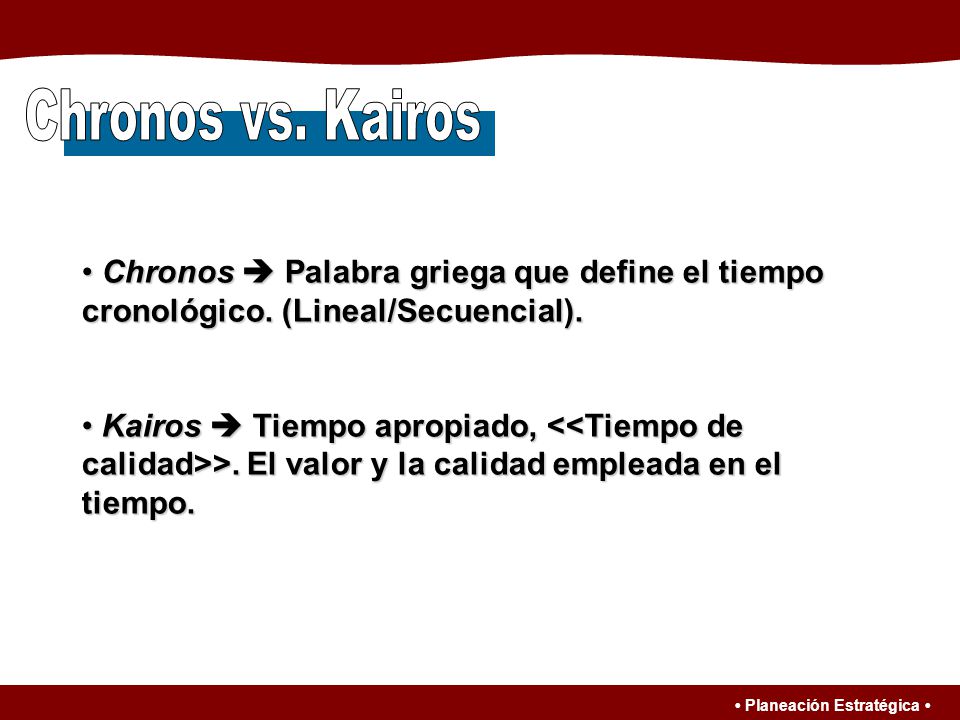 Chronos vs. Kairos

• Chronos ➔ Palabra griega que define el tiempo cronológico. (Lineal/Secuencial).

• Kairos ➔ Tiempo apropiado, <<Tiempo de calidad>>. El valor y la calidad empleada en el tiempo.

• Planeación Estratégica •